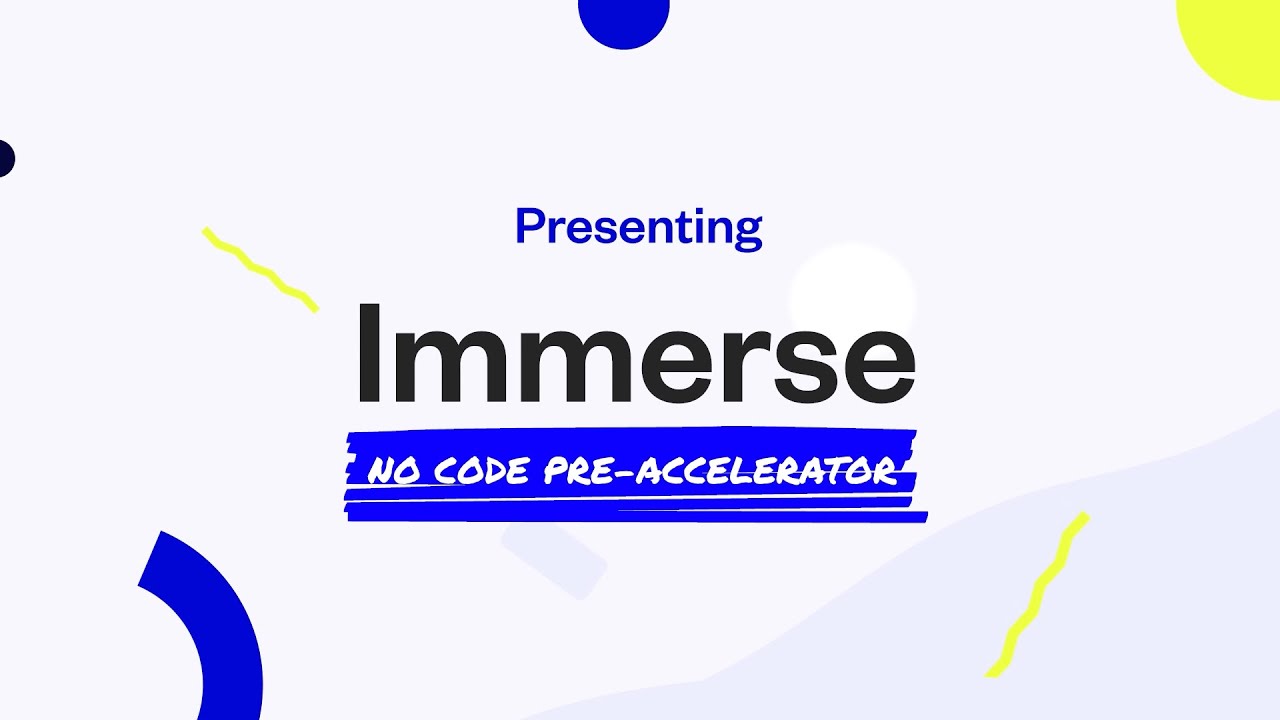 Presenting

Immerse

NO CODE PRE-ACCELERATOR